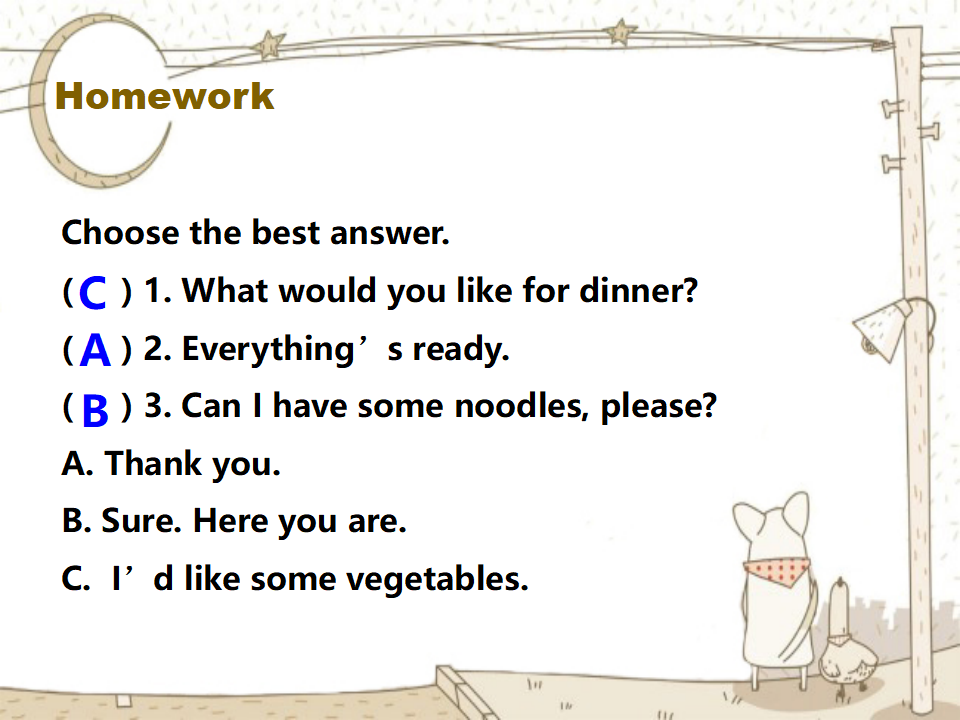 Homework

Choose the best answer.

( C ) 1. What would you like for dinner?

( A ) 2. Everything’s ready.

( B ) 3. Can I have some noodles, please?

A. Thank you.

B. Sure. Here you are.

C. I’d like some vegetables.